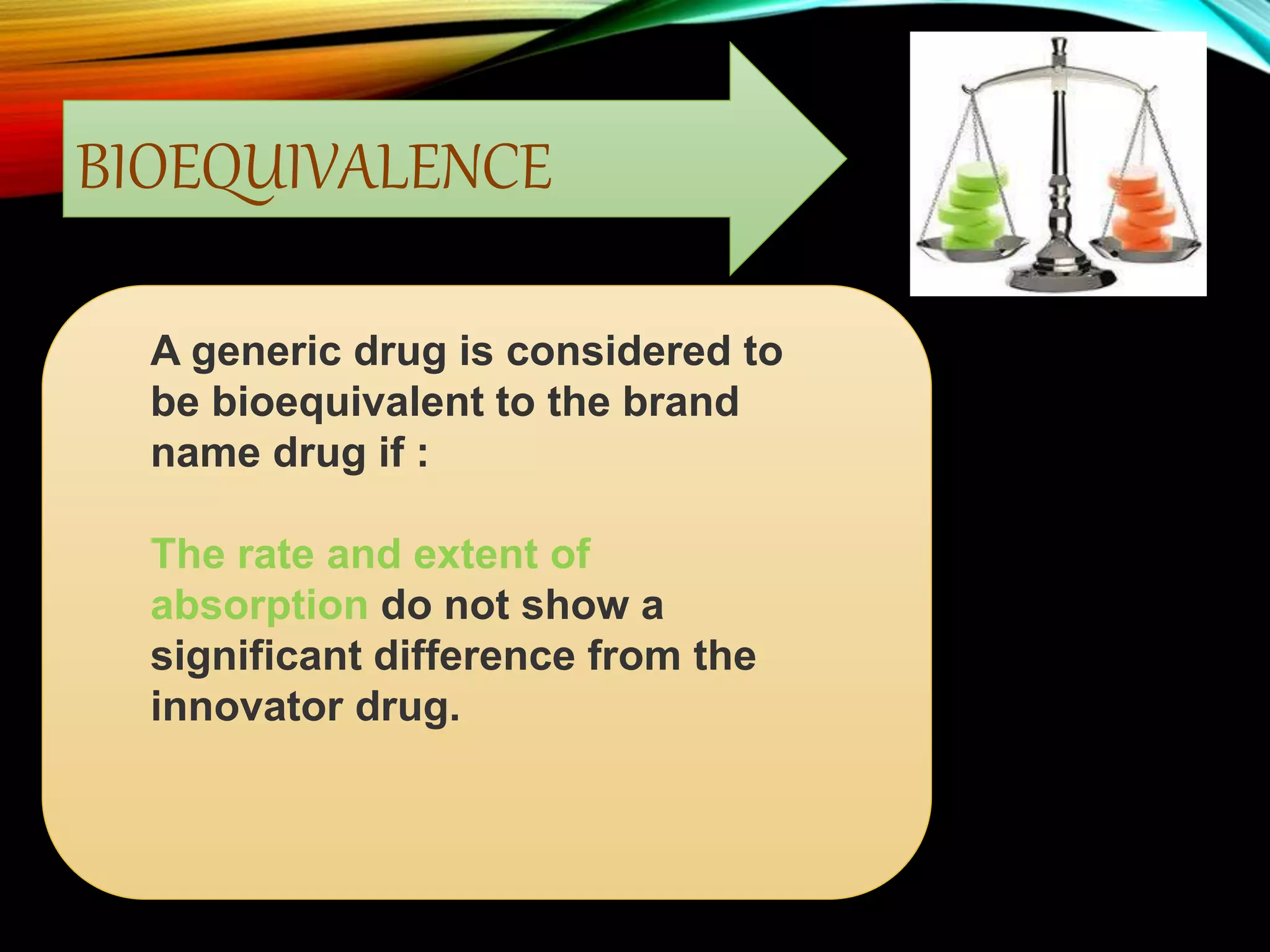 BIOEQUIVALENCE

A generic drug is considered to be bioequivalent to the brand name drug if :

The rate and extent of absorption do not show a significant difference from the innovator drug.